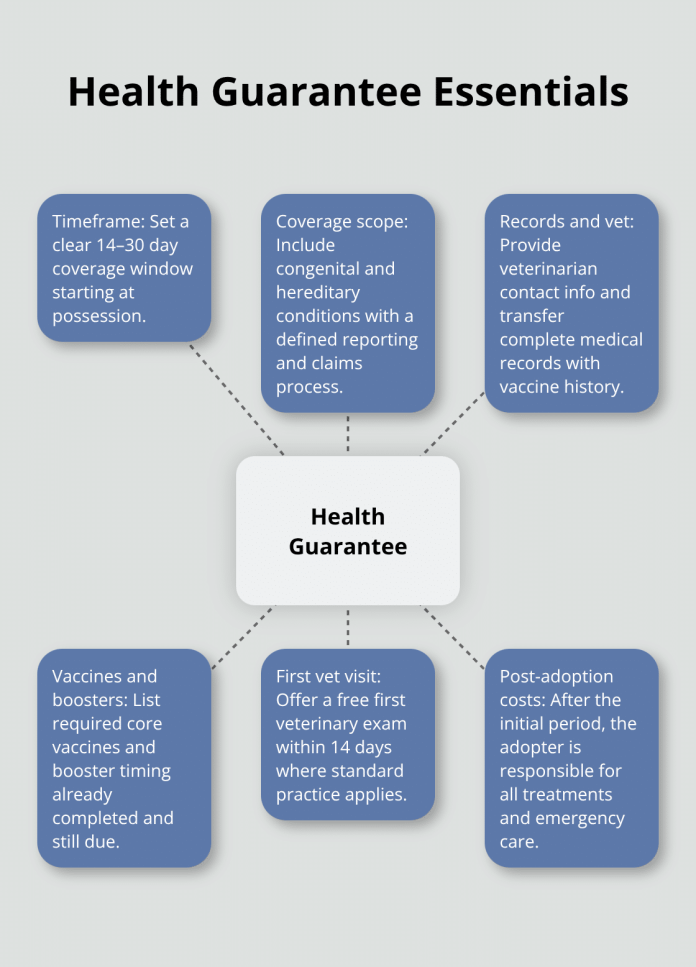 Health Guarantee Essentials

Timeframe: Set a clear 14–30 day coverage window starting at possession.

Coverage scope: Include congenital and hereditary conditions with a defined reporting and claims process.

Records and vet: Provide veterinarian contact info and transfer complete medical records with vaccine history.

Health Guarantee

Vaccines and boosters: List required core vaccines and booster timing already completed and still due.

First vet visit: Offer a free first veterinary exam within 14 days where standard practice applies.

Post-adoption costs: After the initial period, the adopter is responsible for all treatments and emergency care.